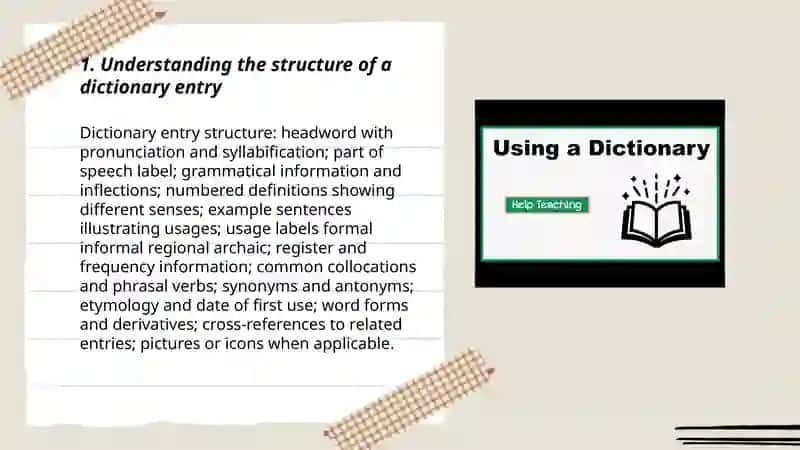 1. Understanding the structure of a dictionary entry

Dictionary entry structure: headword with pronunciation and syllabification; part of speech label; grammatical information and inflections; numbered definitions showing different senses; example sentences illustrating usages; usage labels formal informal regional archaic; register and frequency information; common collocations and phrasal verbs; synonyms and antonyms; etymology and date of first use; word forms and derivatives; cross-references to related entries; pictures or icons when applicable.

Using a Dictionary

Help Teaching